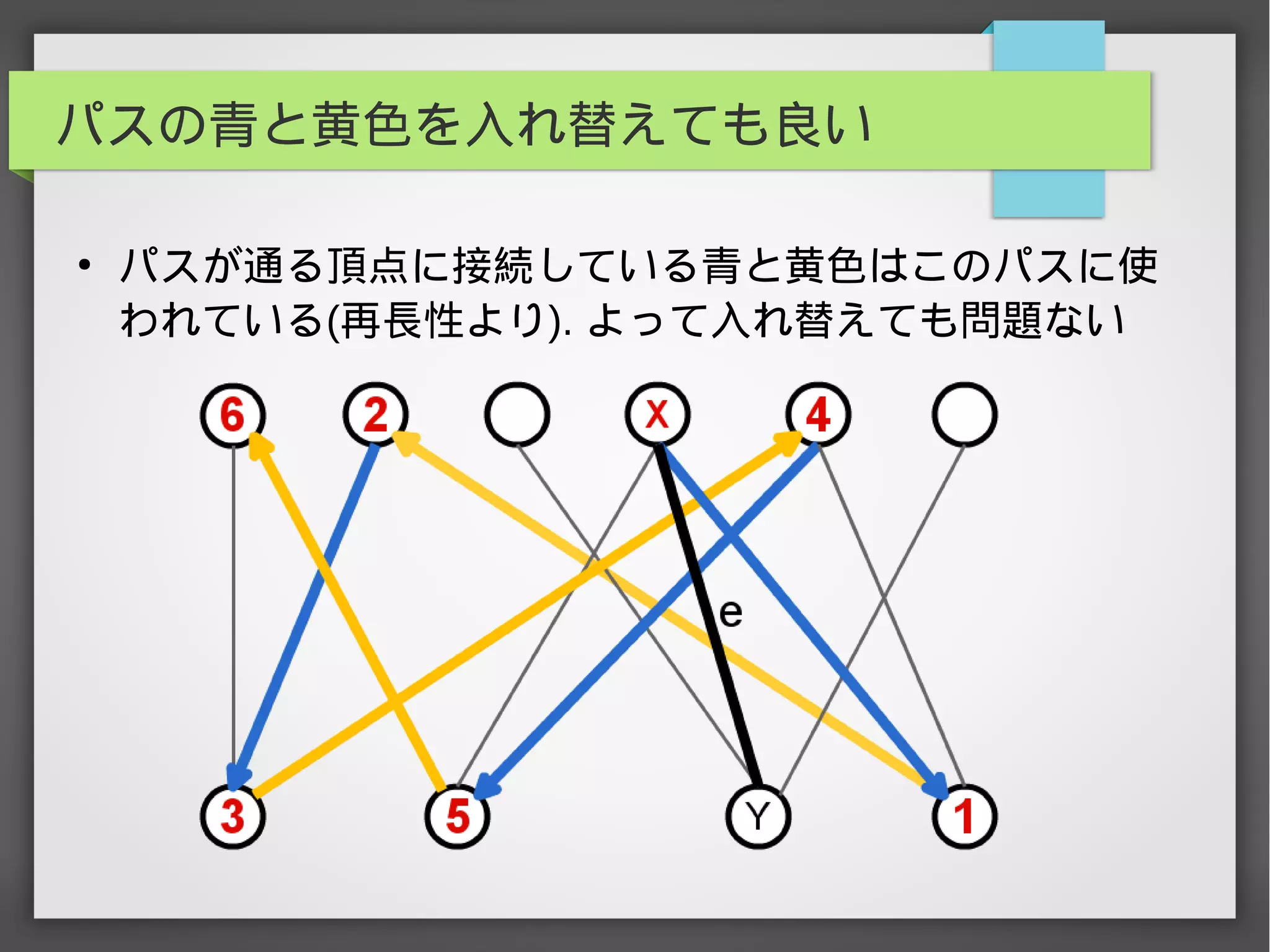 パスの青と黄色を入れ替えても良い

• パスが通る頂点に接続している青と黄色はこのパスに使われている(再長性より). よって入れ替えても問題ない

6 2 X 4

e

3 5 Y 1